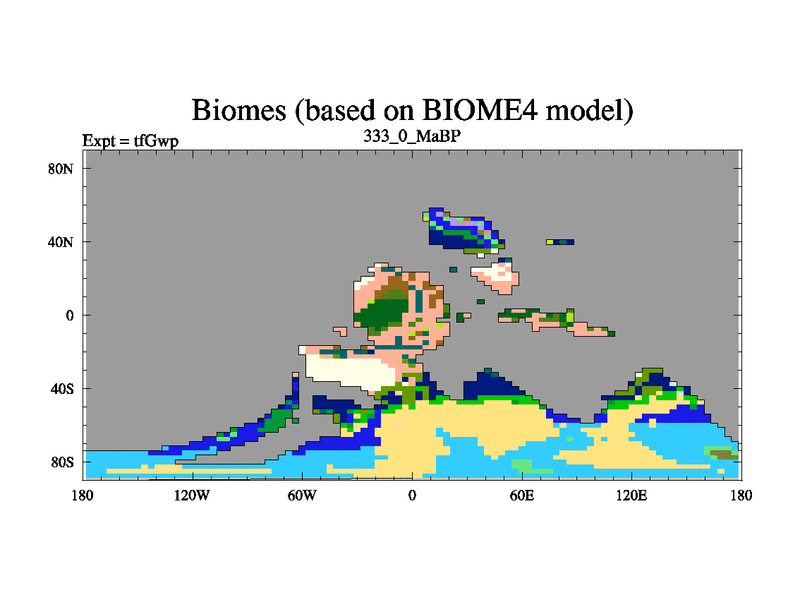 Biomes (based on BIOME4 model)

Expt = tfGwp

333_0_MaBP

80N

40N

0

40S

80S

180

120W

60W

0

60E

120E

180